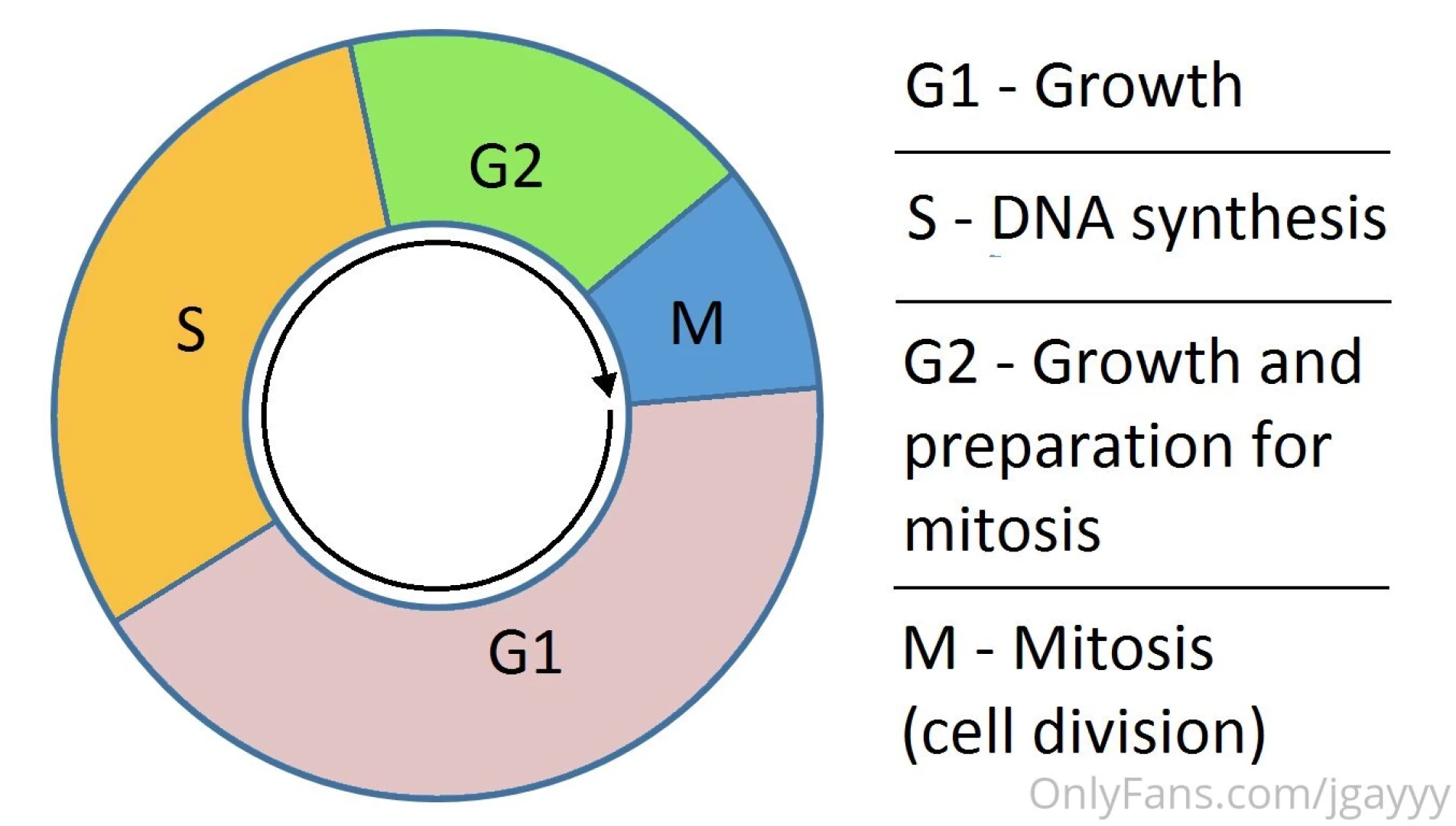 G2

S

M

G1

G1 - Growth

S - DNA synthesis

G2 - Growth and preparation for mitosis

M - Mitosis (cell division)

OnlyFans.com/jgayyy